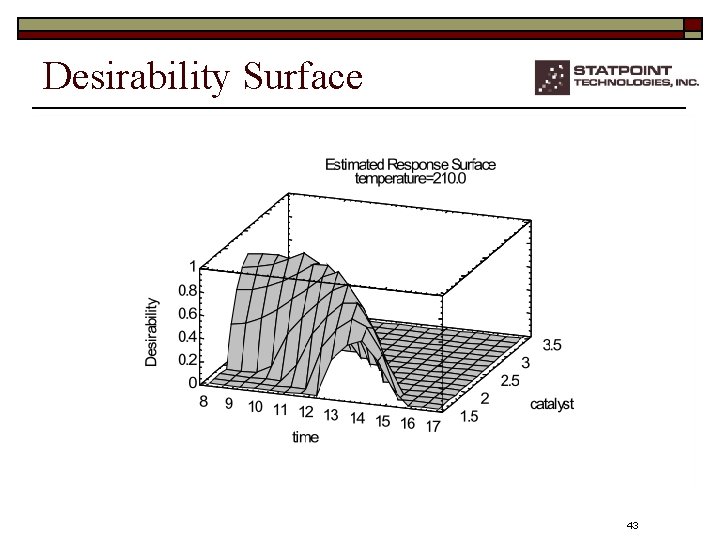 Desirability Surface

STATPOINT TECHNOLOGIES, INC.

Estimated Response Surface
temperature=210.0

Desirability

1
0.8
0.6
0.4
0.2
0

8 9 10 11 12 13 14 15 16 17

time

1.5
2
2.5
3
3.5

catalyst

43